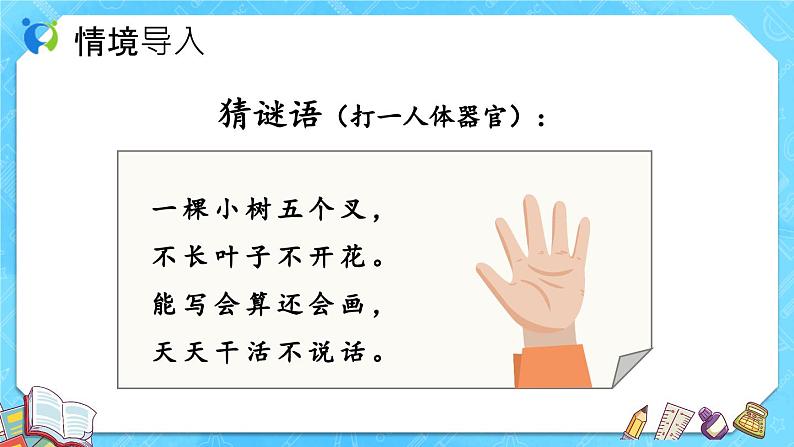 情境导入

猜谜语（打一人体器官）：

一棵小树五个叉，
不长叶子不开花。
能写会算还会画，
天天干活不说话。